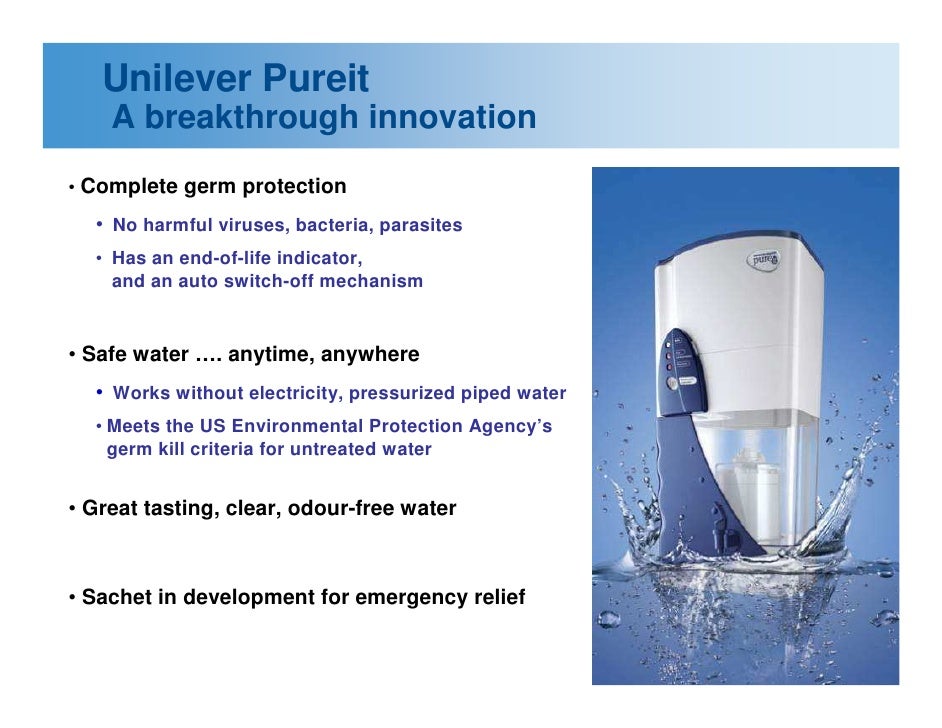 Unilever Pureit
A breakthrough innovation

• Complete germ protection

• No harmful viruses, bacteria, parasites

• Has an end-of-life indicator, and an auto switch-off mechanism

• Safe water …. anytime, anywhere

• Works without electricity, pressurized piped water

• Meets the US Environmental Protection Agency's germ kill criteria for untreated water

• Great tasting, clear, odour-free water

• Sachet in development for emergency relief

pureit